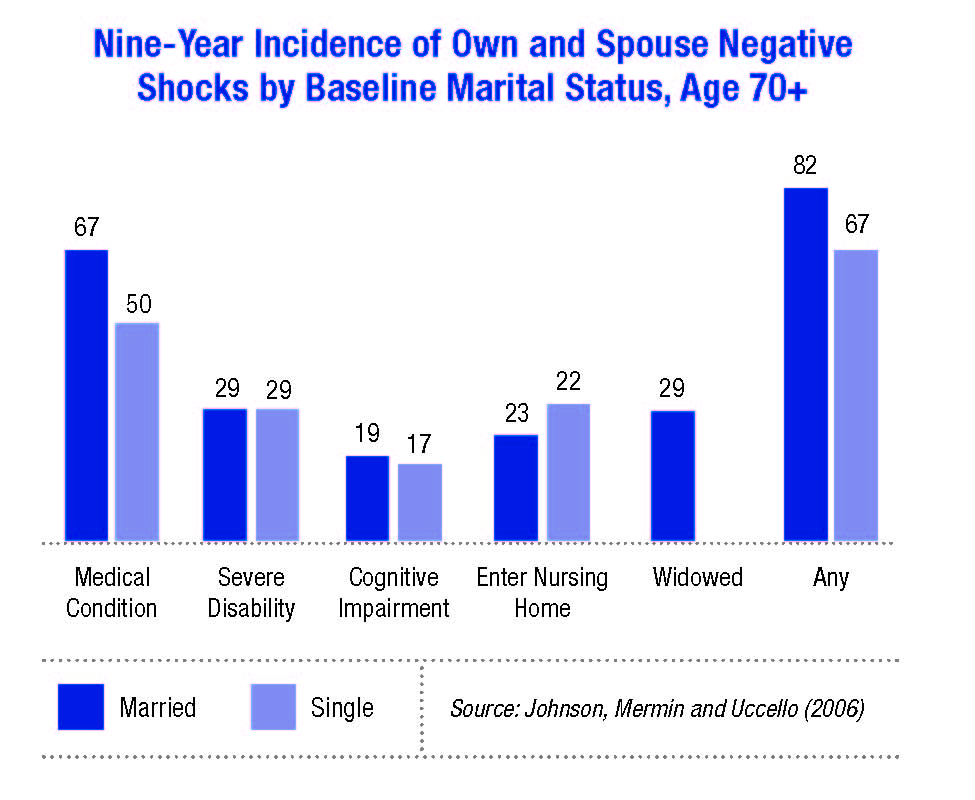 Nine-Year Incidence of Own and Spouse Negative Shocks by Baseline Marital Status, Age 70+

67
50
29
29
19
17
23
22
29
82
67

Medical Condition
Severe Disability
Cognitive Impairment
Enter Nursing Home
Widowed
Any

Married
Single
Source: Johnson, Mermin and Uccello (2006)